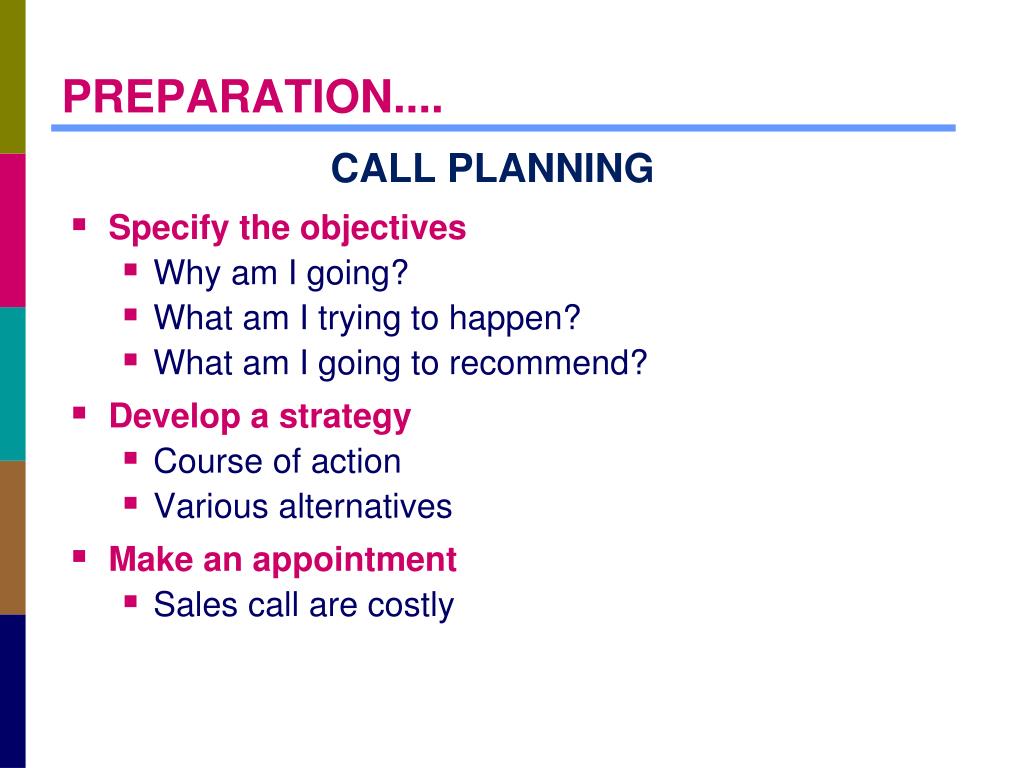 PREPARATION....

CALL PLANNING

- Specify the objectives
  - Why am I going?
  - What am I trying to happen?
  - What am I going to recommend?
- Develop a strategy
  - Course of action
  - Various alternatives
- Make an appointment
  - Sales call are costly